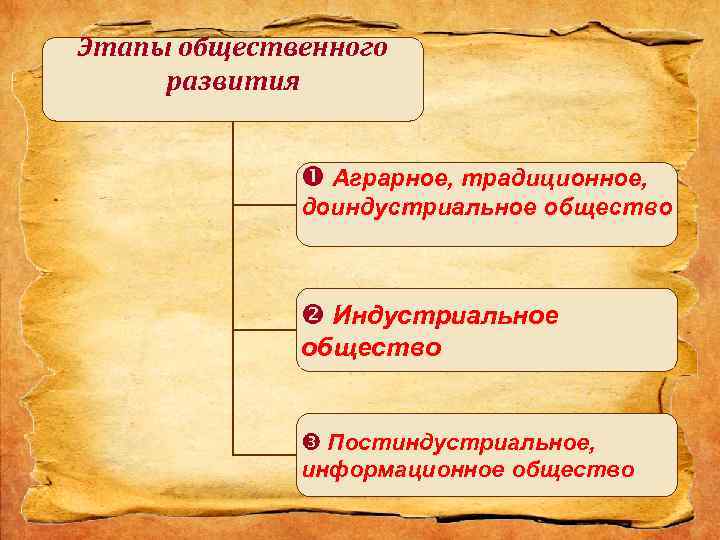 Этапы общественного развития

❶ Аграрное, традиционное, доиндустриальное общество

❷ Индустриальное общество

❸ Постиндустриальное, информационное общество